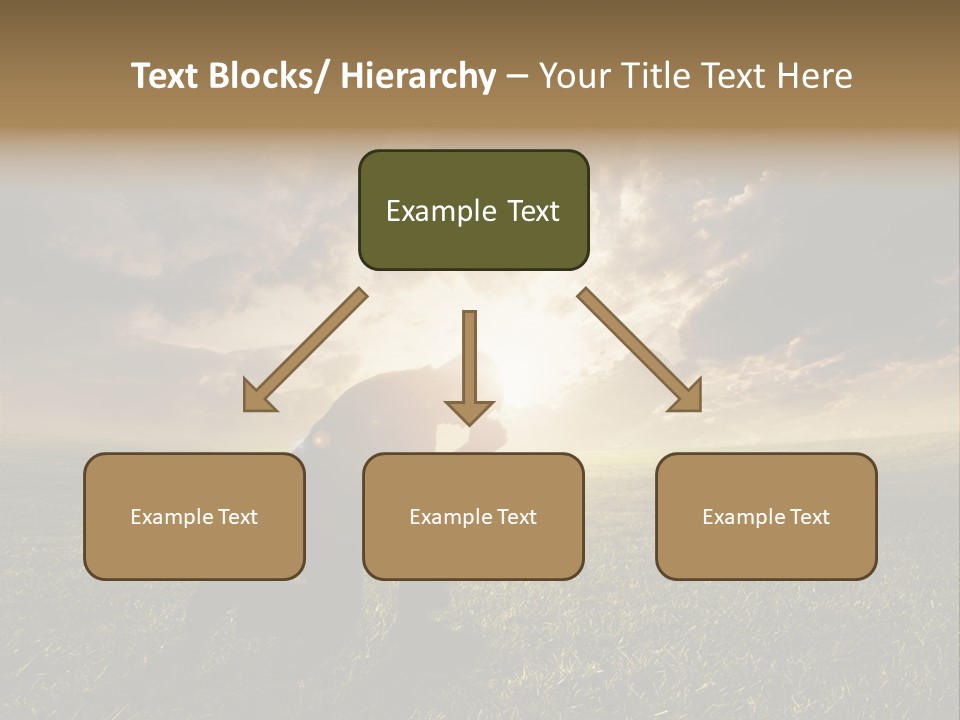 Text Blocks/ Hierarchy – Your Title Text Here

Example Text

Example Text

Example Text

Example Text